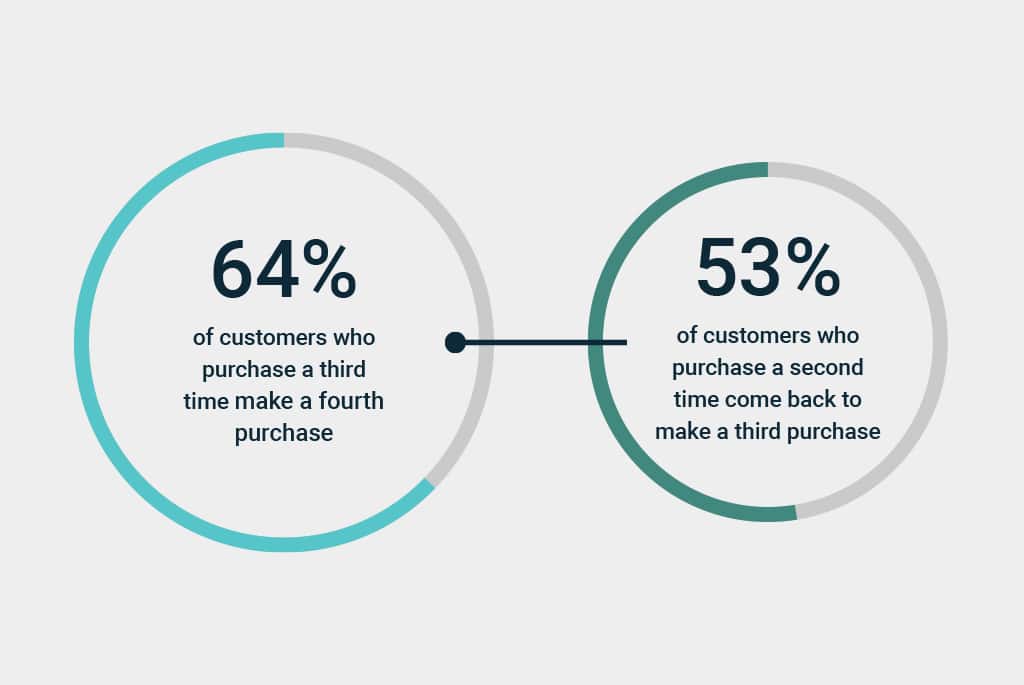 64%

of customers who purchase a third time make a fourth purchase

53%

of customers who purchase a second time come back to make a third purchase